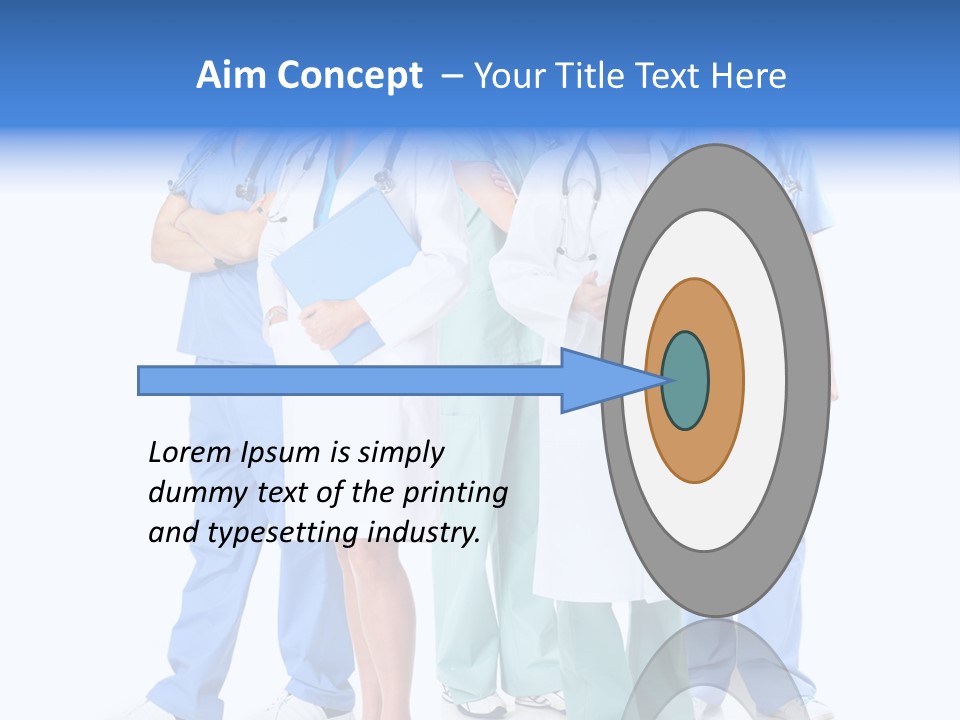 Aim Concept – Your Title Text Here

Lorem Ipsum is simply dummy text of the printing and typesetting industry.